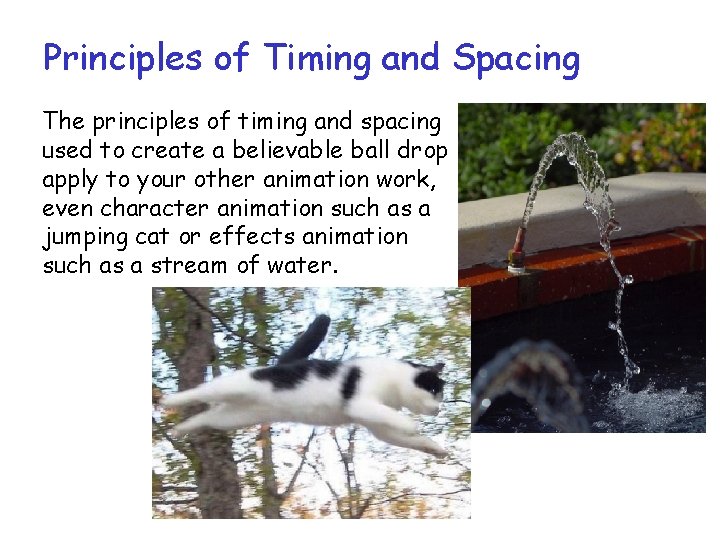 Principles of Timing and Spacing

The principles of timing and spacing used to create a believable ball drop apply to your other animation work, even character animation such as a jumping cat or effects animation such as a stream of water.